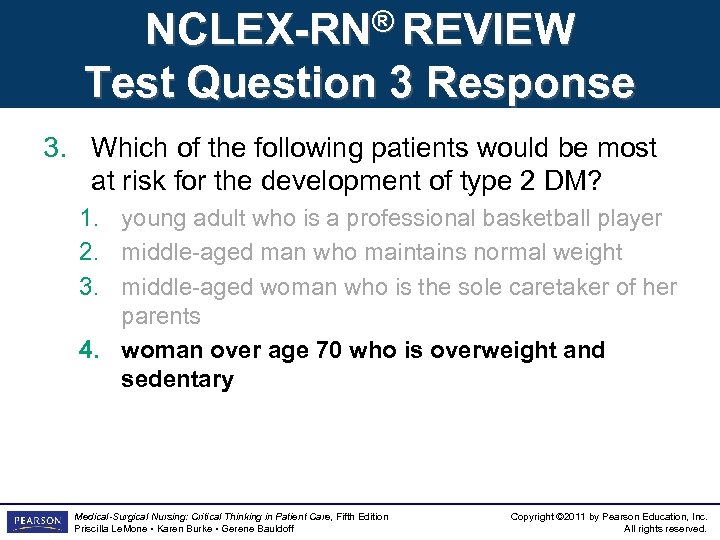 NCLEX-RN® REVIEW
Test Question 3 Response

3. Which of the following patients would be most at risk for the development of type 2 DM?

1. young adult who is a professional basketball player
2. middle-aged man who maintains normal weight
3. middle-aged woman who is the sole caretaker of her parents
4. woman over age 70 who is overweight and sedentary

PEARSON

Medical-Surgical Nursing: Critical Thinking in Patient Care, Fifth Edition
Priscilla LeMone • Karen Burke • Gerene Bauldoff

Copyright ©2011 by Pearson Education, Inc.
All rights reserved.